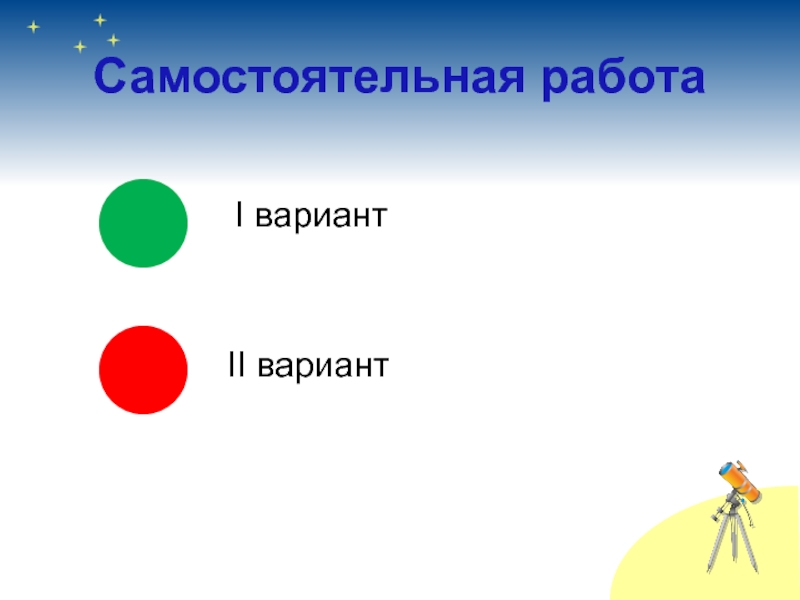 Самостоятельная работа

I вариант

II вариант